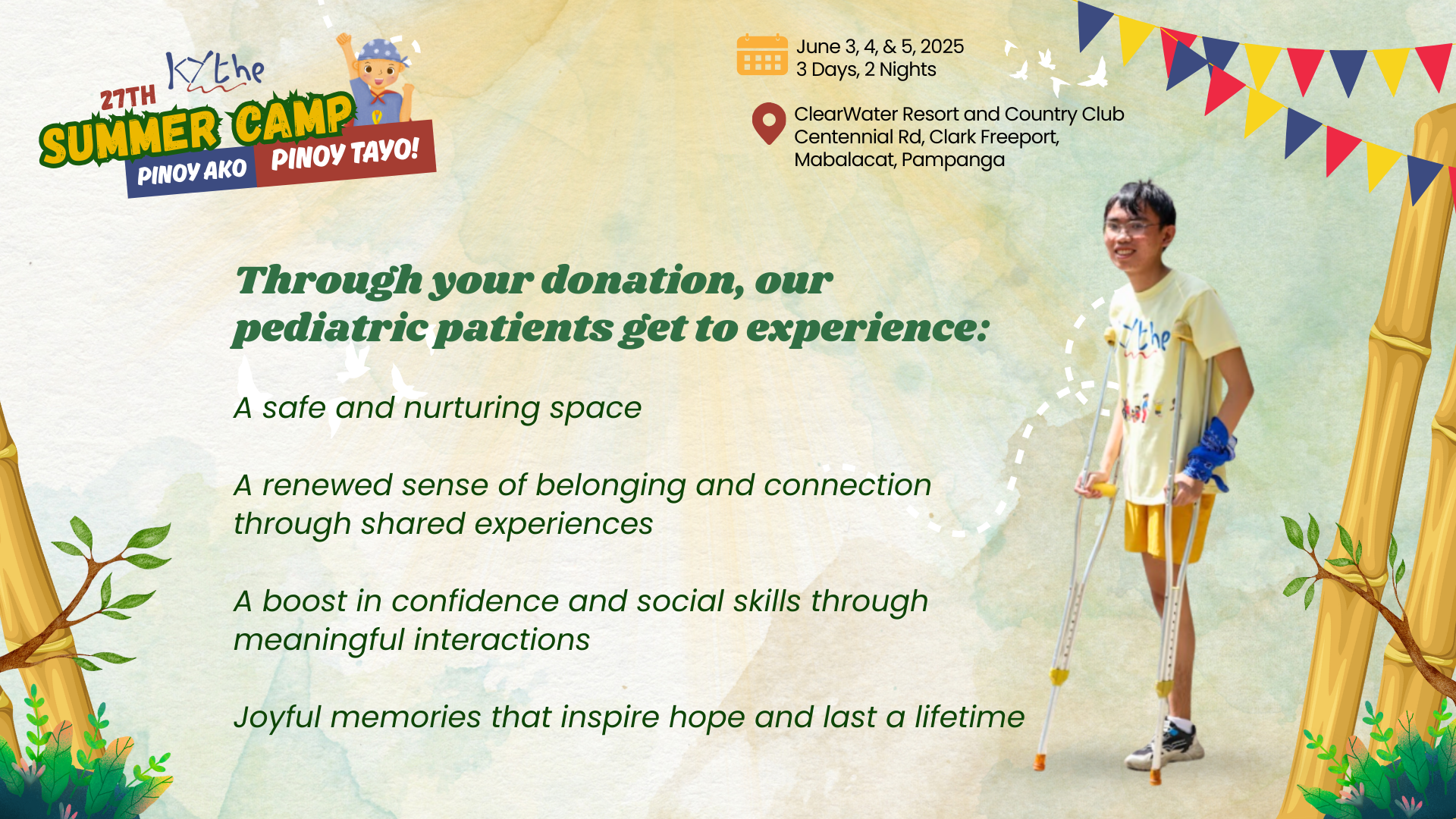 Kythe
27TH
SUMMER CAMP
PINOY AKO PINOY TAYO!

June 3, 4, & 5, 2025
3 Days, 2 Nights

ClearWater Resort and Country Club
Centennial Rd, Clark Freeport,
Mabalacat, Pampanga

Through your donation, our pediatric patients get to experience:

A safe and nurturing space

A renewed sense of belonging and connection through shared experiences

A boost in confidence and social skills through meaningful interactions

Joyful memories that inspire hope and last a lifetime

Kythe